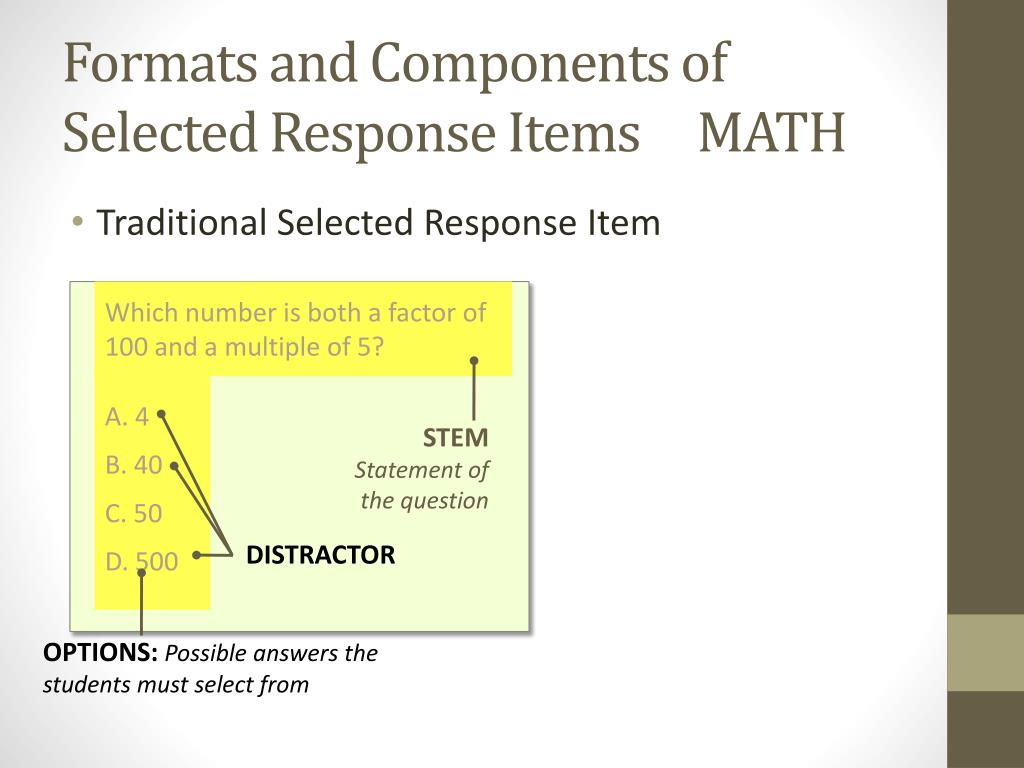 Formats and Components of Selected Response Items MATH

• Traditional Selected Response Item

Which number is both a factor of 100 and a multiple of 5?

A. 4
B. 40
C. 50
D. 500

STEM
Statement of the question

DISTRACTOR

OPTIONS: Possible answers the students must select from